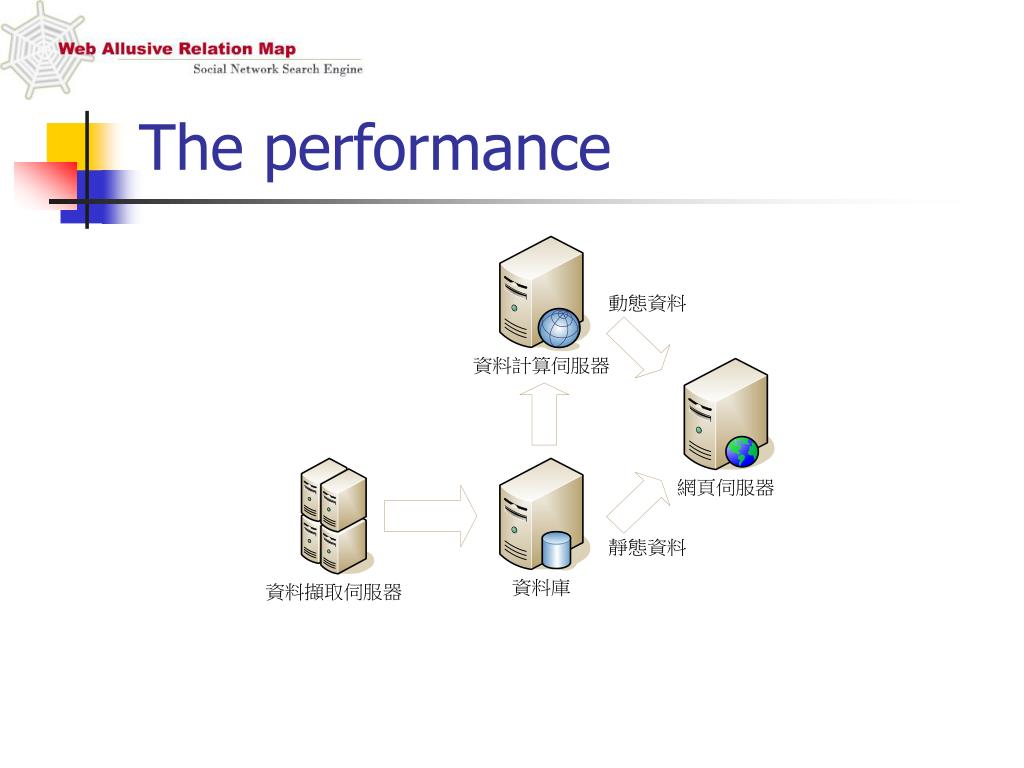 Web Allusive Relation Map
Social Network Search Engine

The performance

動態資料
資料計算伺服器
網頁伺服器
靜態資料
資料擷取伺服器
資料庫